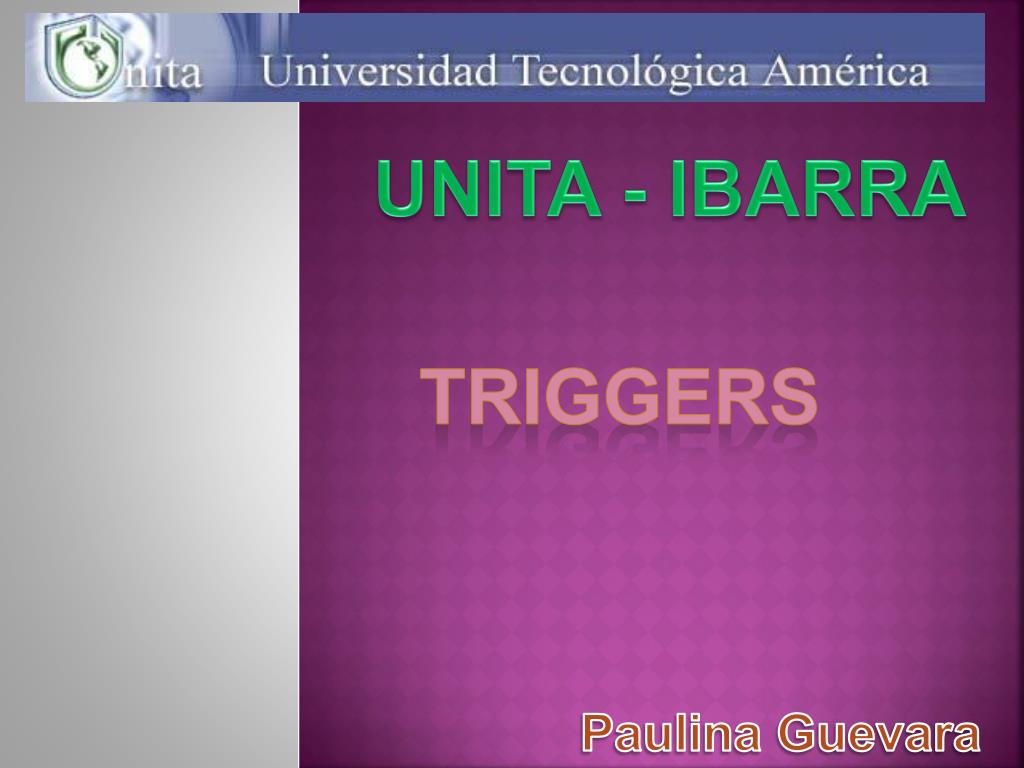 Unita Universidad Tecnológica América

UNITA - IBARRA

TRIGGERS

Paulina Guevara